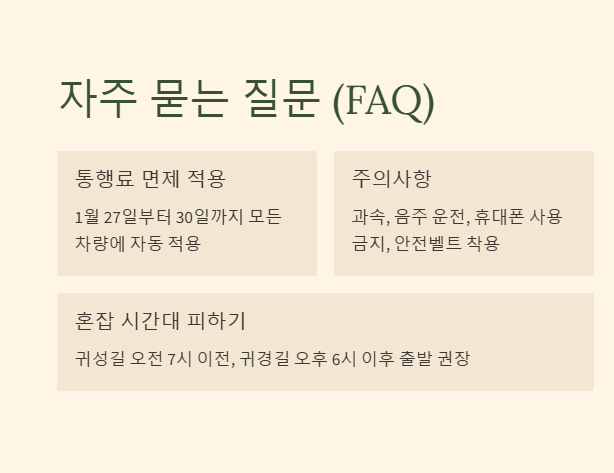 자주 묻는 질문 (FAQ)

통행료 면제 적용

1월 27일부터 30일까지 모든 차량에 자동 적용

주의사항

과속, 음주 운전, 휴대폰 사용 금지, 안전벨트 착용

혼잡 시간대 피하기

귀성길 오전 7시 이전, 귀경길 오후 6시 이후 출발 권장